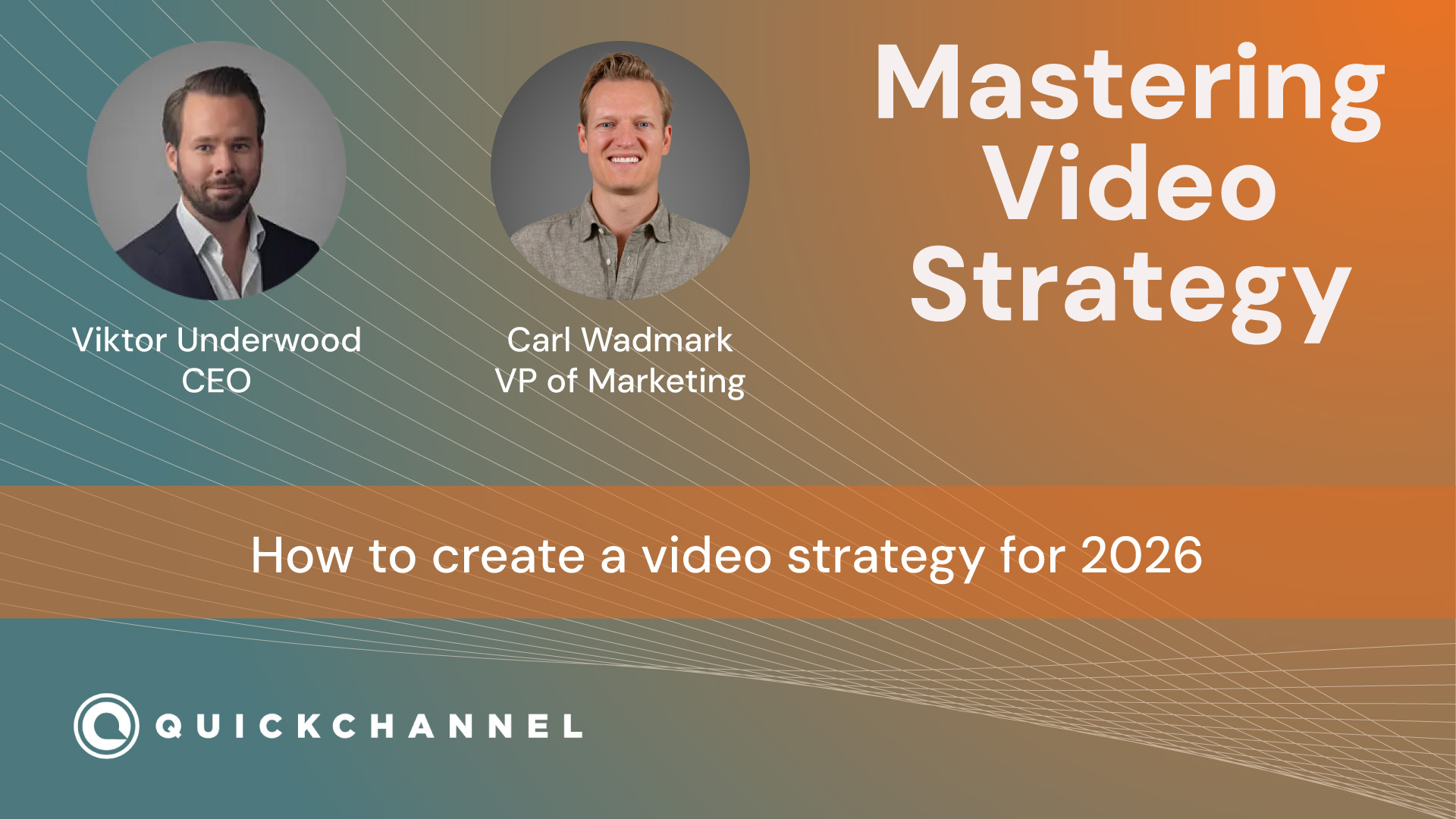 Viktor Underwood
CEO

Carl Wadmark
VP of Marketing

Mastering Video Strategy

How to create a video strategy for 2026

QUICKCHANNEL